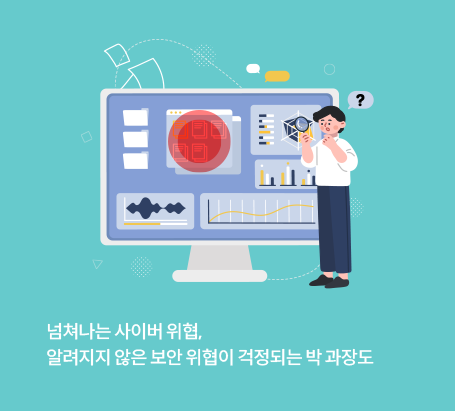 ?

넘쳐나는 사이버 위협,
알려지지 않은 보안 위협이 걱정되는 박 과장도